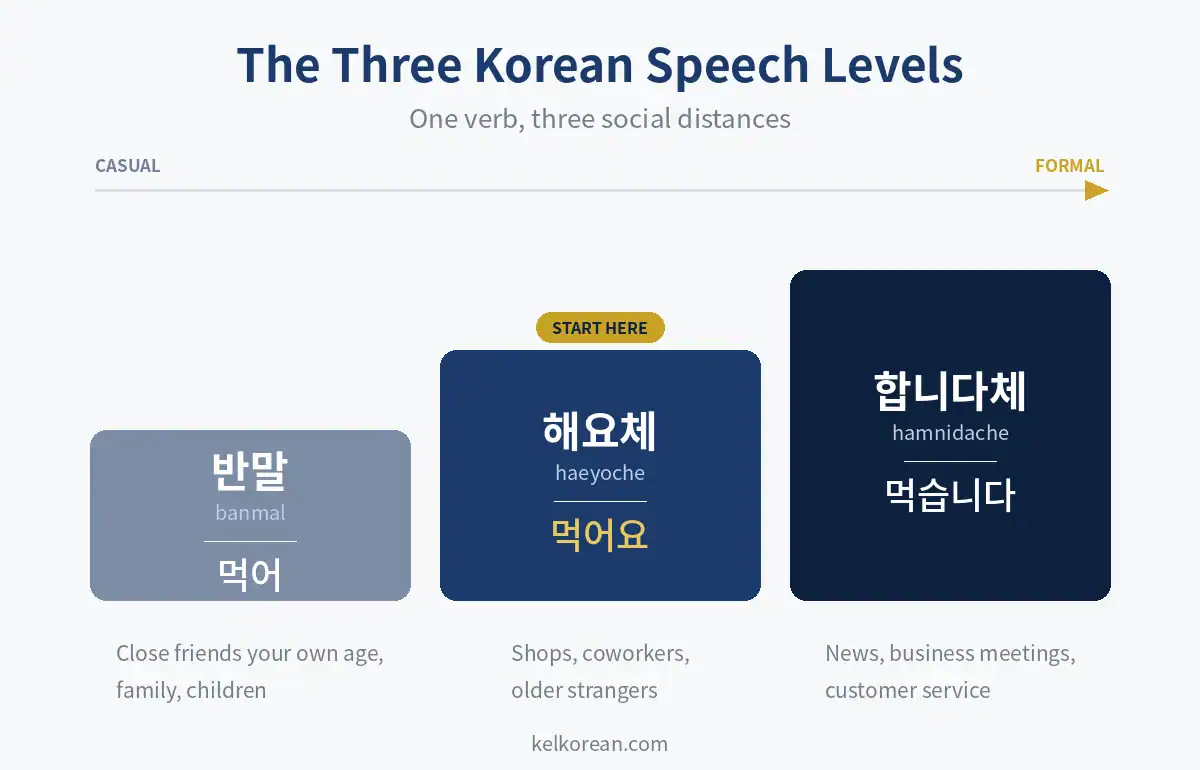 The Three Korean Speech Levels

One verb, three social distances

CASUAL

FORMAL

반말
banmal
먹어

Close friends your own age, family, children

START HERE

해요체
haeyoche
먹어요

Shops, coworkers, older strangers

합니다체
hamnidache
먹습니다

News, business meetings, customer service

kelkorean.com